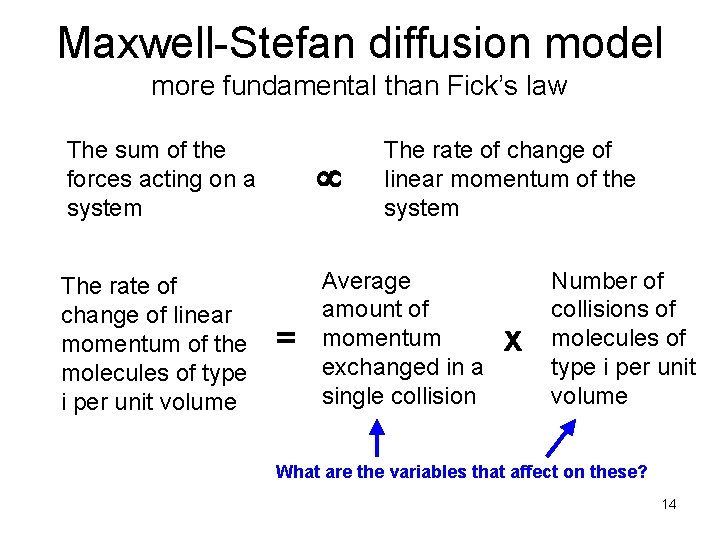 Maxwell-Stefan diffusion model
more fundamental than Fick's law

The sum of the forces acting on a system $\propto$ The rate of change of linear momentum of the system

The rate of change of linear momentum of the molecules of type i per unit volume = Average amount of momentum exchanged in a single collision X Number of collisions of molecules of type i per unit volume

What are the variables that affect on these?

14